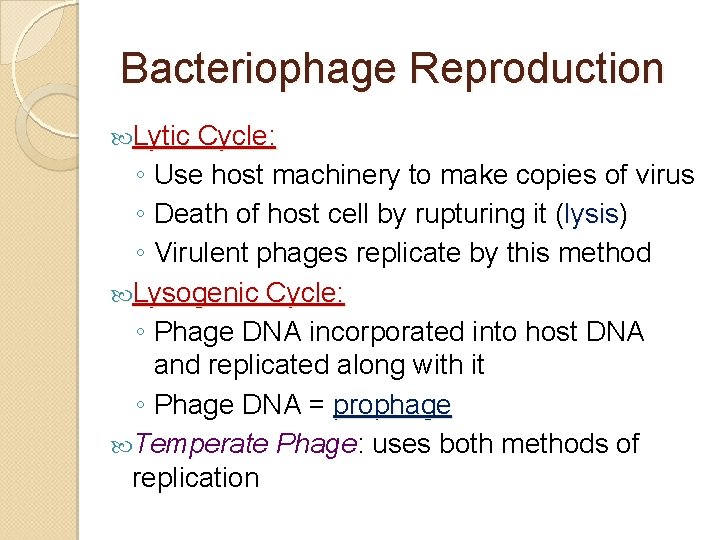 Bacteriophage Reproduction

Lytic Cycle:
◦ Use host machinery to make copies of virus
◦ Death of host cell by rupturing it (lysis)
◦ Virulent phages replicate by this method

Lysogenic Cycle:
◦ Phage DNA incorporated into host DNA and replicated along with it
◦ Phage DNA = prophage

Temperate Phage: uses both methods of replication